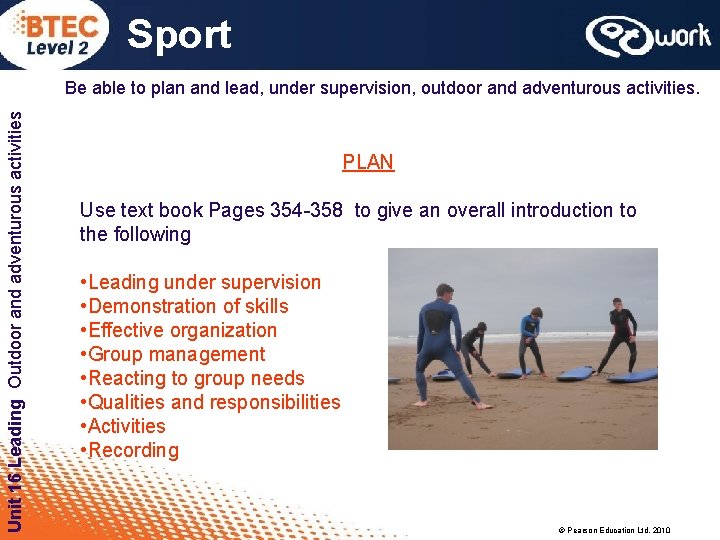 BTEC Level 2

Sport

work

Unit 16 Leading Outdoor and adventurous activities

Be able to plan and lead, under supervision, outdoor and adventurous activities.

PLAN

Use text book Pages 354-358 to give an overall introduction to the following

•Leading under supervision
•Demonstration of skills
•Effective organization
•Group management
•Reacting to group needs
•Qualities and responsibilities
•Activities
•Recording

© Pearson Education Ltd. 2010